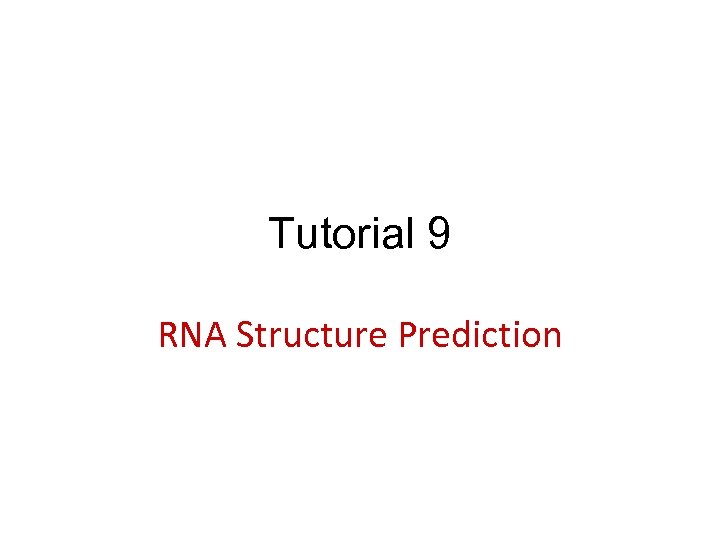 Tutorial 9

RNA Structure Prediction